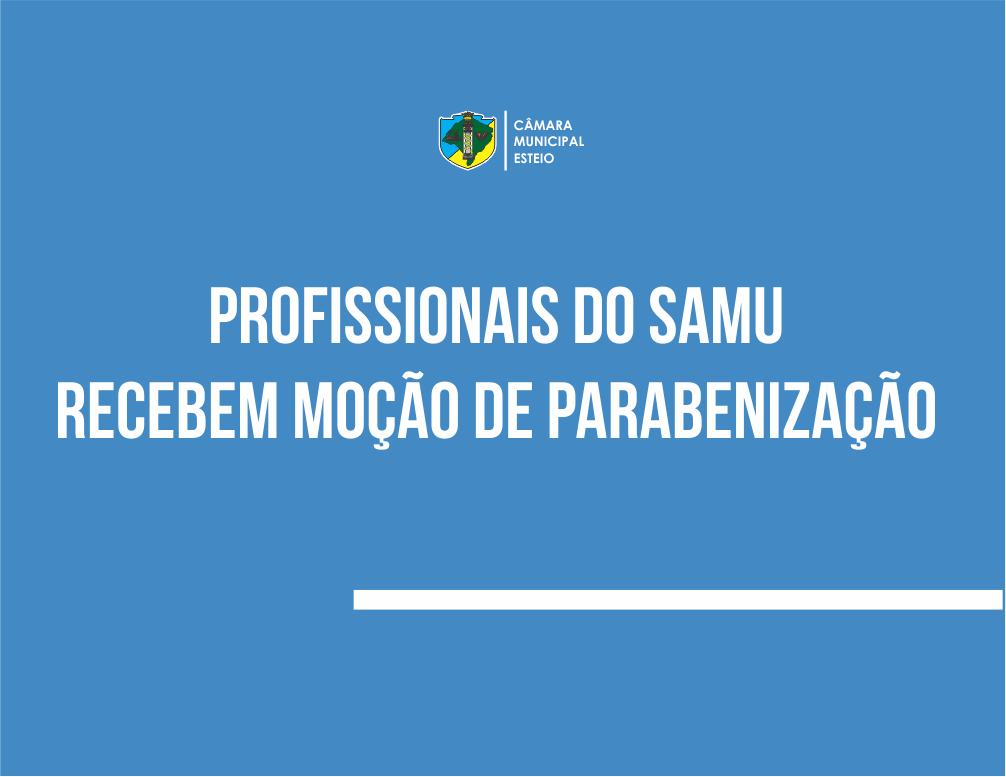 CÂMARA
MUNICIPAL
ESTEIO

PROFISSIONAIS DO SAMU
RECEBEM MOÇÃO DE PARABENIZAÇÃO